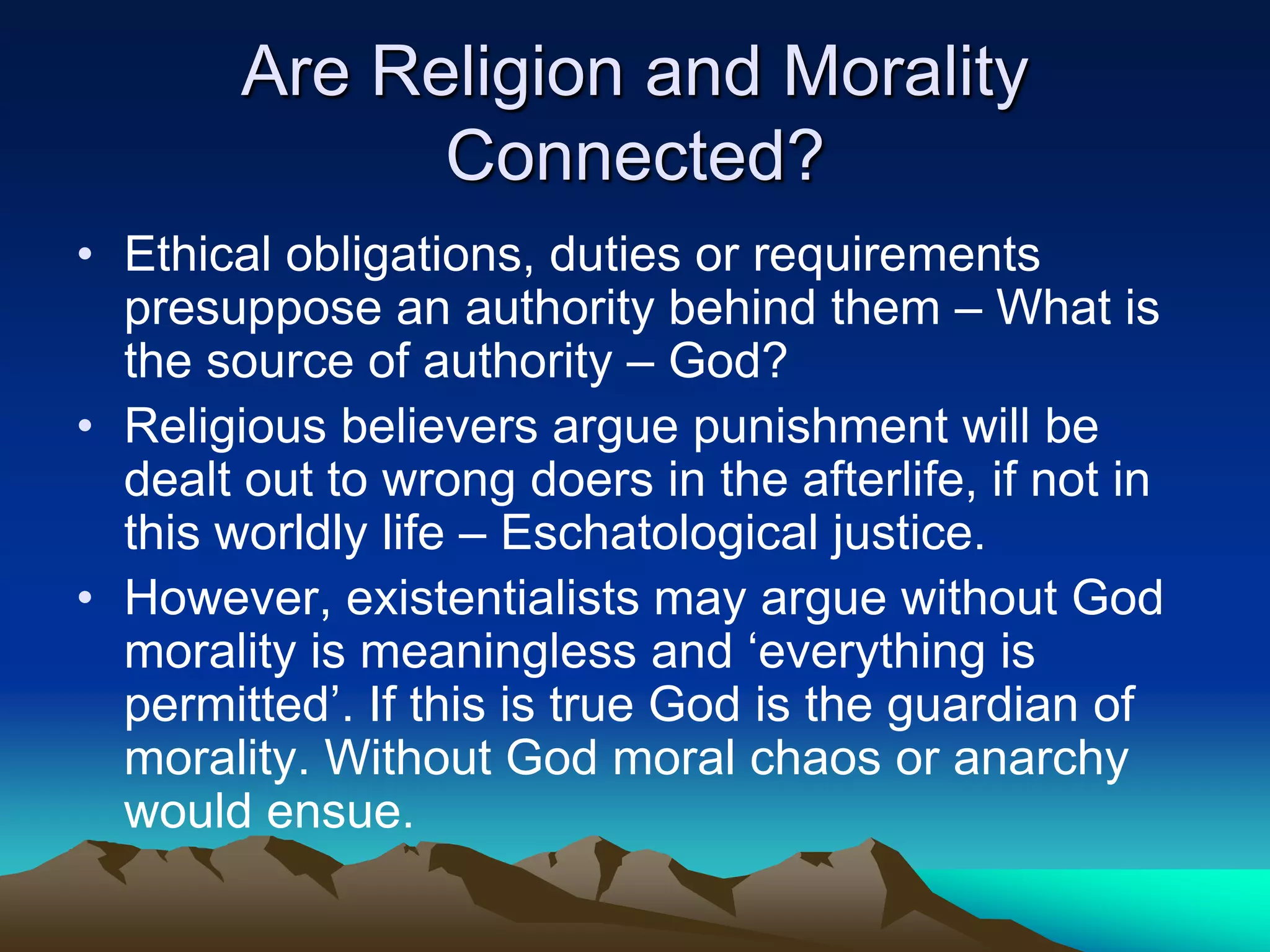 Are Religion and Morality Connected?

• Ethical obligations, duties or requirements presuppose an authority behind them – What is the source of authority – God?

• Religious believers argue punishment will be dealt out to wrong doers in the afterlife, if not in this worldly life – Eschatological justice.

• However, existentialists may argue without God morality is meaningless and ‘everything is permitted’. If this is true God is the guardian of morality. Without God moral chaos or anarchy would ensue.